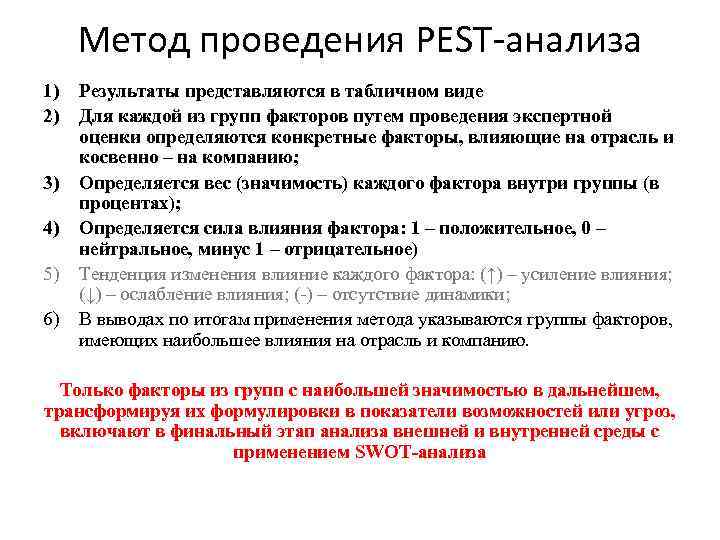 Метод проведения PEST-анализа

1) Результаты представляются в табличном виде

2) Для каждой из групп факторов путем проведения экспертной оценки определяются конкретные факторы, влияющие на отрасль и косвенно – на компанию;

3) Определяется вес (значимость) каждого фактора внутри группы (в процентах);

4) Определяется сила влияния фактора: 1 – положительное, 0 – нейтральное, минус 1 – отрицательное)

5) Тенденция изменения влияние каждого фактора: (↑) – усиление влияния; (↓) – ослабление влияния; (-) – отсутствие динамики;

6) В выводах по итогам применения метода указываются группы факторов, имеющих наибольшее влияния на отрасль и компанию.

Только факторы из групп с наибольшей значимостью в дальнейшем, трансформируя их формулировки в показатели возможностей или угроз, включают в финальный этап анализа внешней и внутренней среды с применением SWOT-анализа